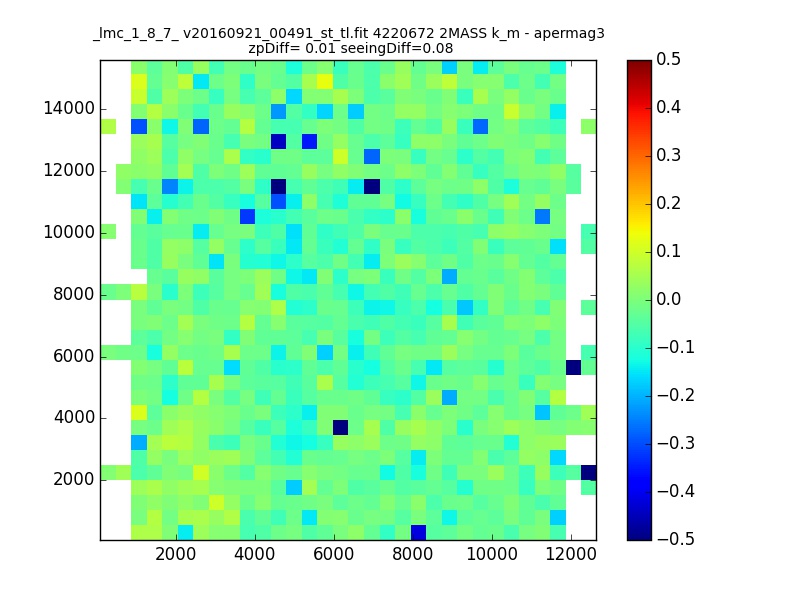 _lmc_1_8_7_ v20160921_00491_st_tl.fit 4220672 2MASS k_m - apermag3
zpDiff= 0.01 seeingDiff=0.08

14000
12000
10000
8000
6000
4000
2000

2000 4000 6000 8000 10000 12000

0.5
0.4
0.3
0.2
0.1
0.0
−0.1
−0.2
−0.3
−0.4
−0.5